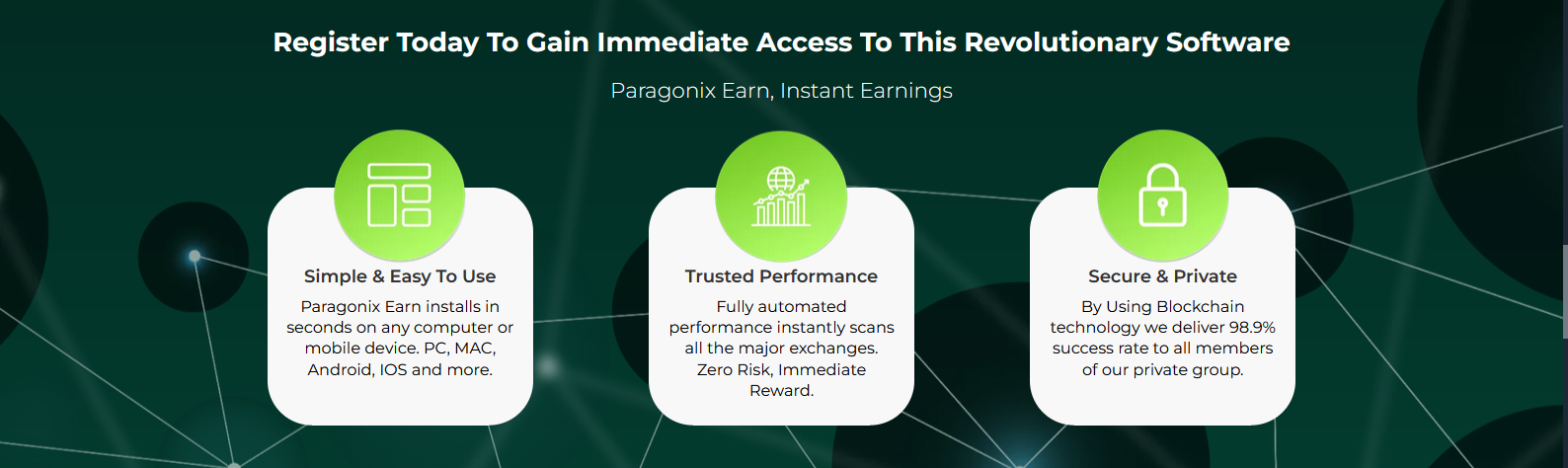 Register Today To Gain Immediate Access To This Revolutionary Software

Paragonix Earn, Instant Earnings

Simple & Easy To Use

Paragonix Earn installs in seconds on any computer or mobile device. PC, MAC, Android, IOS and more.

Trusted Performance

Fully automated performance instantly scans all the major exchanges. Zero Risk, Immediate Reward.

Secure & Private

By Using Blockchain technology we deliver 98.9% success rate to all members of our private group.